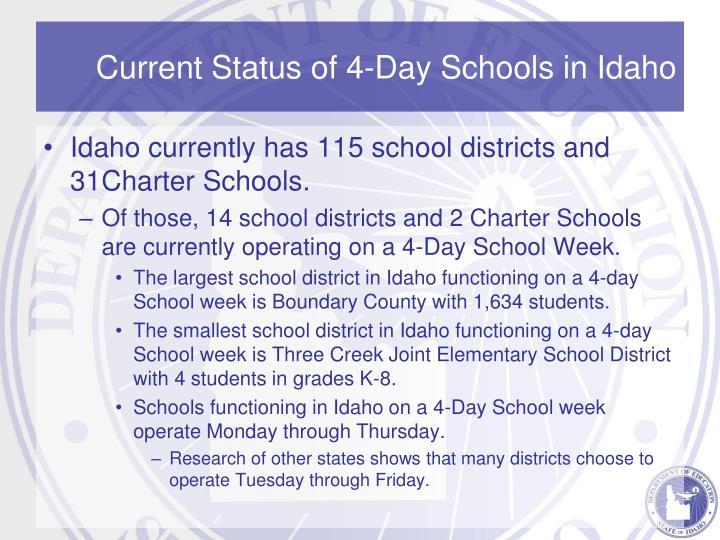 Current Status of 4-Day Schools in Idaho

• Idaho currently has 115 school districts and 31Charter Schools.

– Of those, 14 school districts and 2 Charter Schools are currently operating on a 4-Day School Week.

• The largest school district in Idaho functioning on a 4-day School week is Boundary County with 1,634 students.

• The smallest school district in Idaho functioning on a 4-day School week is Three Creek Joint Elementary School District with 4 students in grades K-8.

• Schools functioning in Idaho on a 4-Day School week operate Monday through Thursday.

– Research of other states shows that many districts choose to operate Tuesday through Friday.

DEPARTMENT OF EDUCATION
STATE OF IDAHO